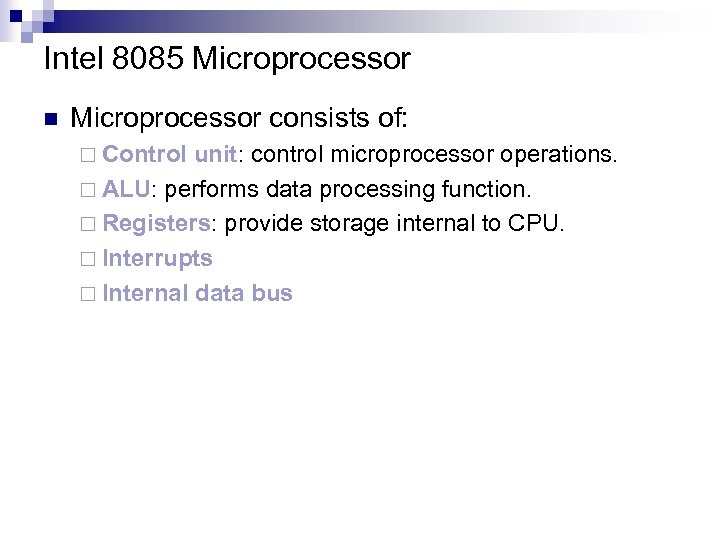 Intel 8085 Microprocessor

Microprocessor consists of:

Control unit: control microprocessor operations.

ALU: performs data processing function.

Registers: provide storage internal to CPU.

Interrupts

Internal data bus